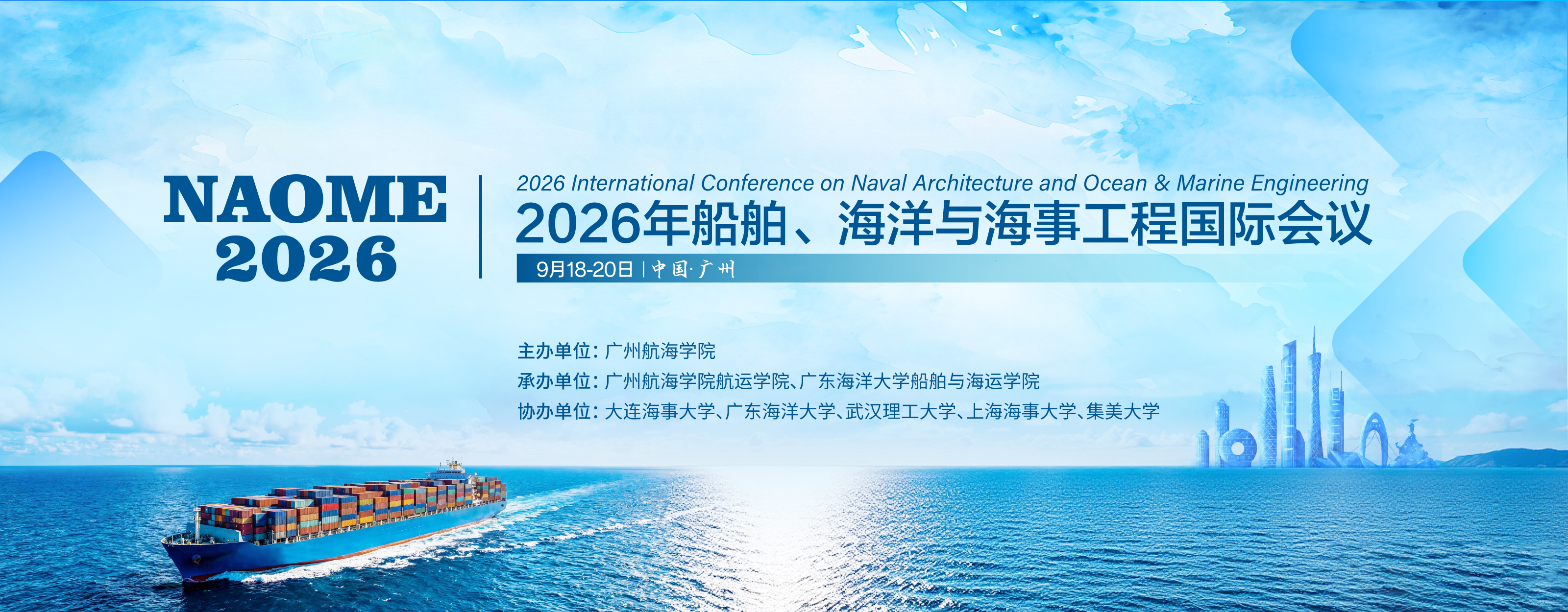 NAOME
2026

2026 International Conference on Naval Architecture and Ocean & Marine Engineering
2026年船舶、海洋与海事工程国际会议

9月18-20日 | 中国·广州

主办单位：广州航海学院
承办单位：广州航海学院航运学院、广东海洋大学船舶与海运学院
协办单位：大连海事大学、广东海洋大学、武汉理工大学、上海海事大学、集美大学